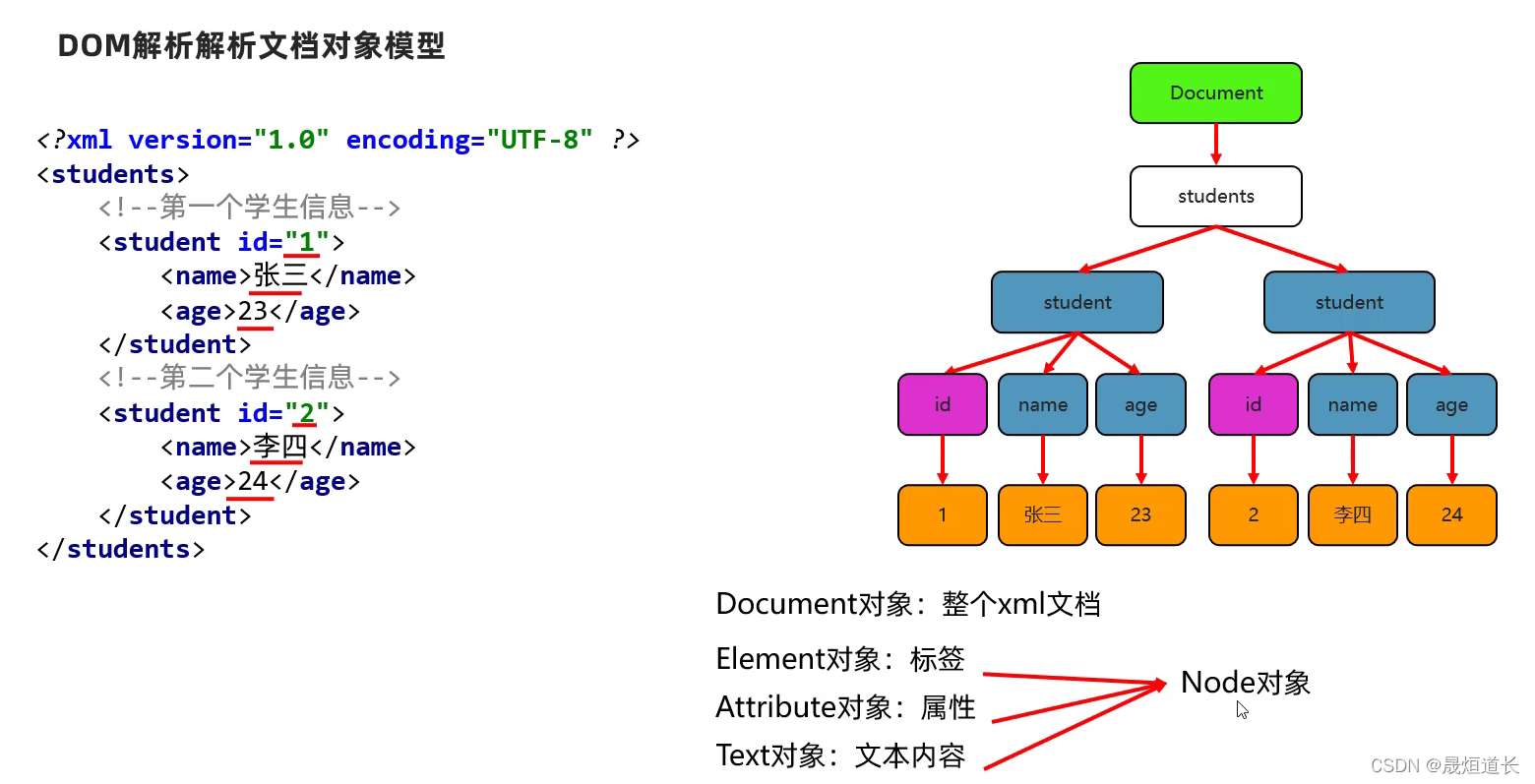 DOM解析解析文档对象模型

<?xml version="1.0" encoding="UTF-8" ?>
<students>
    <!--第一个学生信息-->
    <student id="1">
        <name>张三</name>
        <age>23</age>
    </student>
    <!--第二个学生信息-->
    <student id="2">
        <name>李四</name>
        <age>24</age>
    </student>
</students>

Document

students

student

student

id

name

age

id

name

age

1

张三

23

2

李四

24

Document对象：整个xml文档

Element对象：标签

Attribute对象：属性

Text对象：文本内容

Node对象

CSDN @晟烜道长